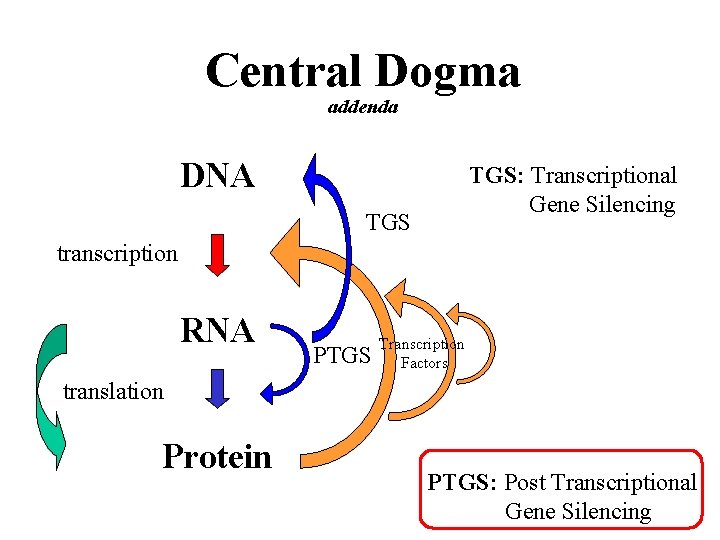 Central Dogma
addenda

DNA

TGS: Transcriptional Gene Silencing

TGS

transcription

RNA

PTGS

Transcription Factors

translation

Protein

PTGS: Post Transcriptional Gene Silencing